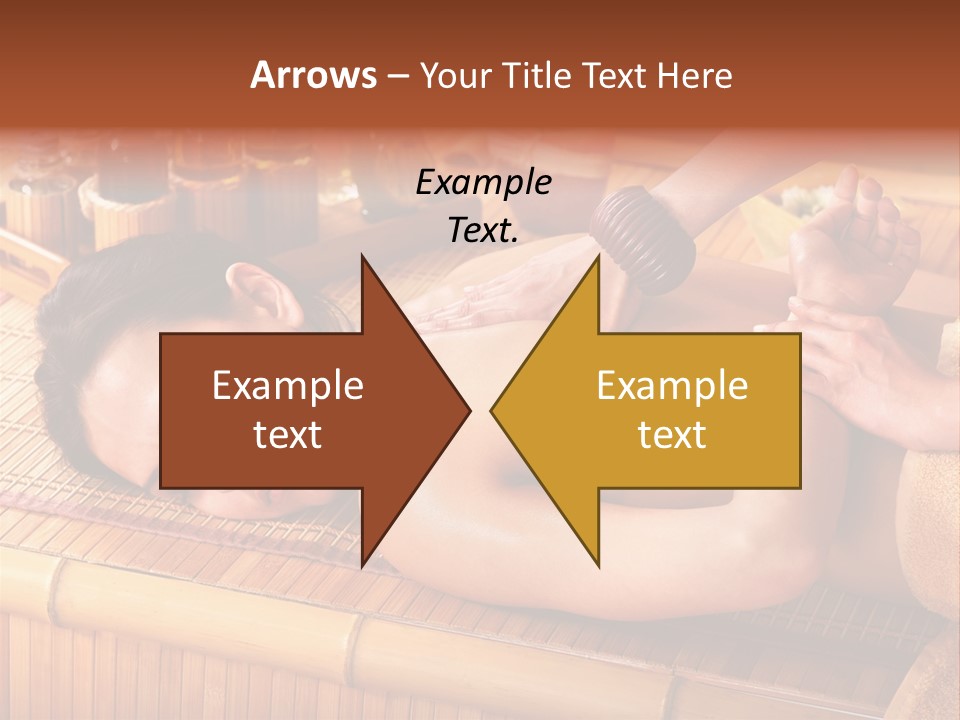 Arrows – Your Title Text Here

Example Text.

Example text

Example text